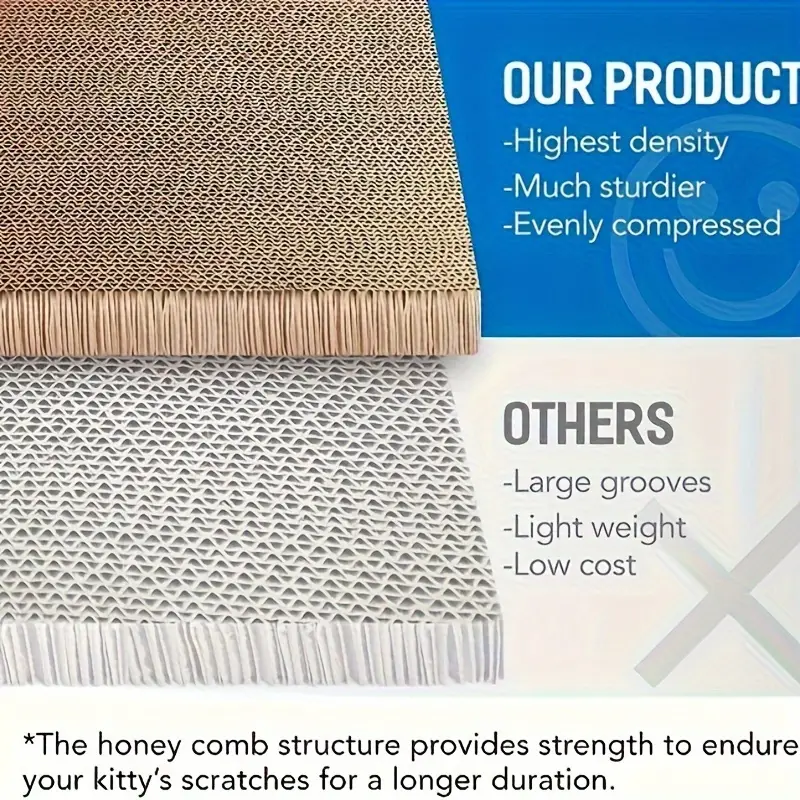 OUR PRODUCT
-Highest density
-Much sturdier
-Evenly compressed

OTHERS
-Large grooves
-Light weight
-Low cost

*The honey comb structure provides strength to endure your kitty's scratches for a longer duration.